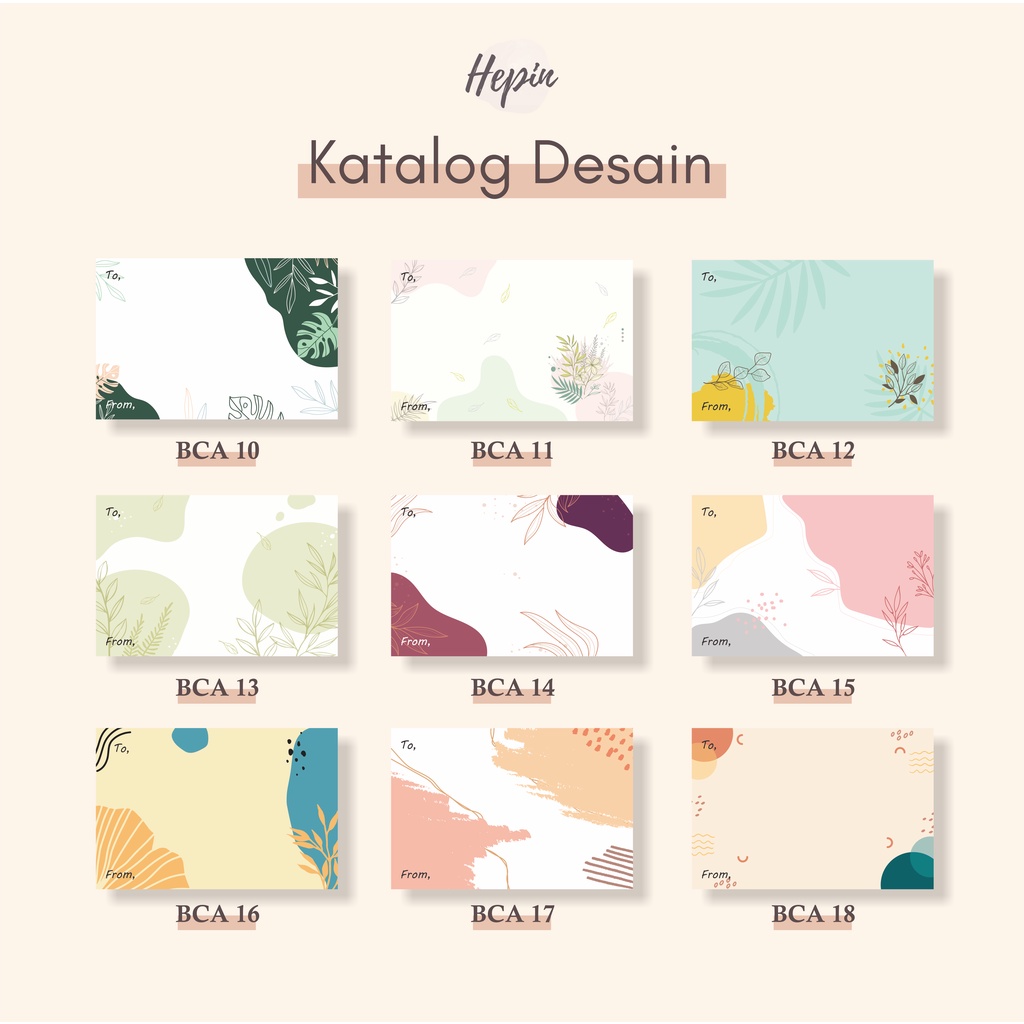 Hepin

Katalog Desain

To,

From,

BCA 10

To,

From,

BCA 11

To,

From,

BCA 12

To,

From,

BCA 13

To,

From,

BCA 14

To,

From,

BCA 15

To,

From,

BCA 16

To,

From,

BCA 17

To,

From,

BCA 18